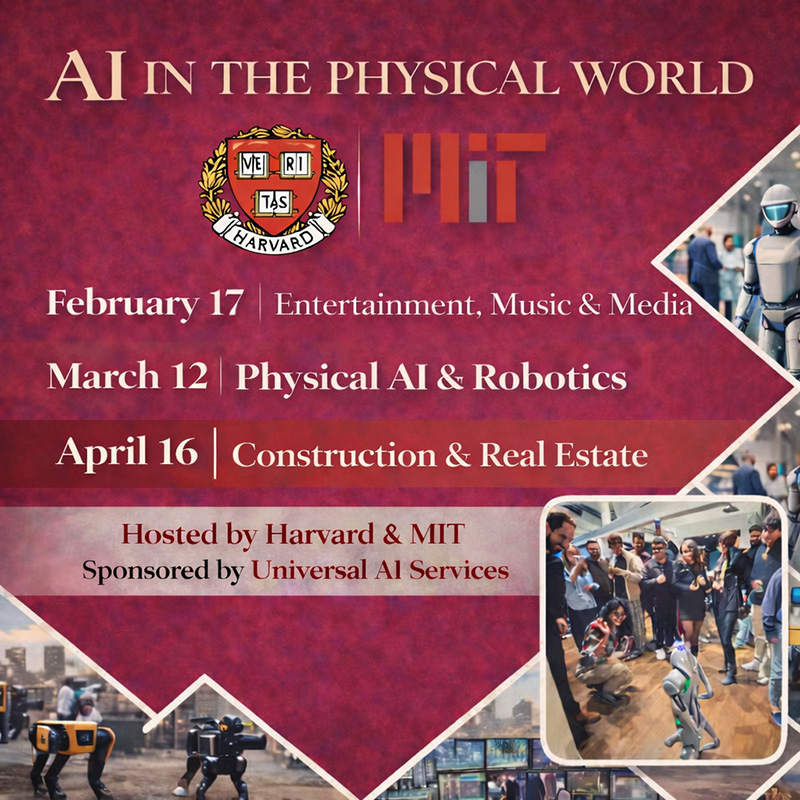 AI IN THE PHYSICAL WORLD

VE RI TAS
HARVARD

MIT

February 17 | Entertainment, Music & Media

March 12 | Physical AI & Robotics

April 16 | Construction & Real Estate

Hosted by Harvard & MIT
Sponsored by Universal AI Services